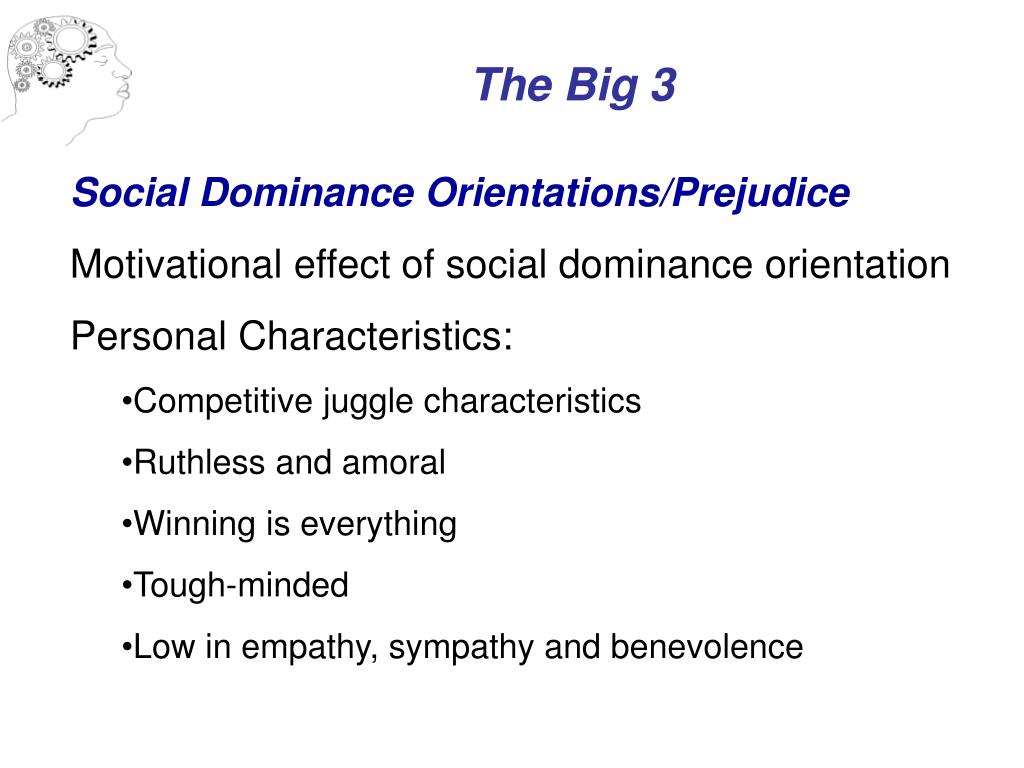 The Big 3

Social Dominance Orientations/Prejudice

Motivational effect of social dominance orientation

Personal Characteristics:

•Competitive juggle characteristics

•Ruthless and amoral

•Winning is everything

•Tough-minded

•Low in empathy, sympathy and benevolence